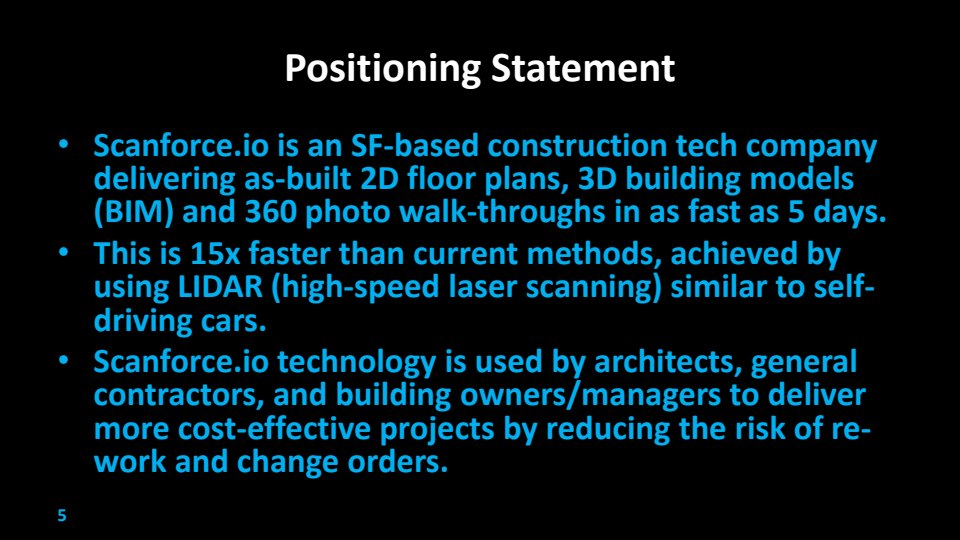 Positioning Statement

• Scanforce.io is an SF-based construction tech company delivering as-built 2D floor plans, 3D building models (BIM) and 360 photo walk-throughs in as fast as 5 days.
• This is 15x faster than current methods, achieved by using LIDAR (high-speed laser scanning) similar to self-driving cars.
• Scanforce.io technology is used by architects, general contractors, and building owners/managers to deliver more cost-effective projects by reducing the risk of re-work and change orders.

5